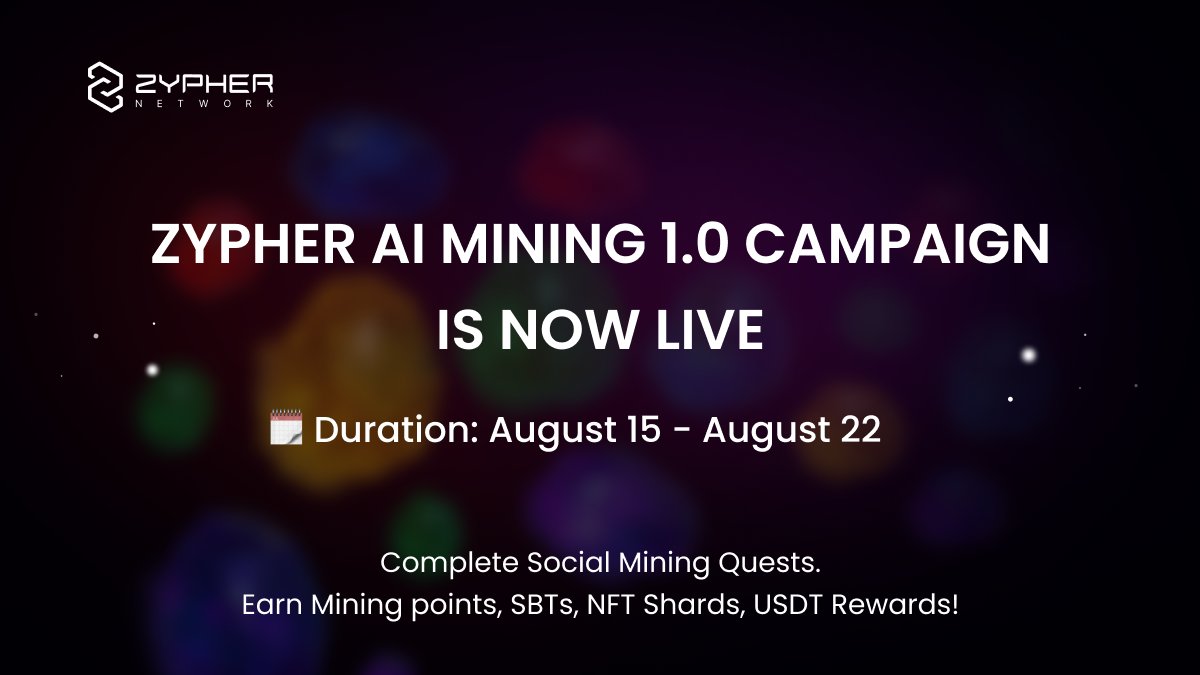 ZYPHER
NETWORK

ZYPHER AI MINING 1.0 CAMPAIGN IS NOW LIVE

🗓️ Duration: August 15 - August 22

Complete Social Mining Quests.
Earn Mining points, SBTs, NFT Shards, USDT Rewards!